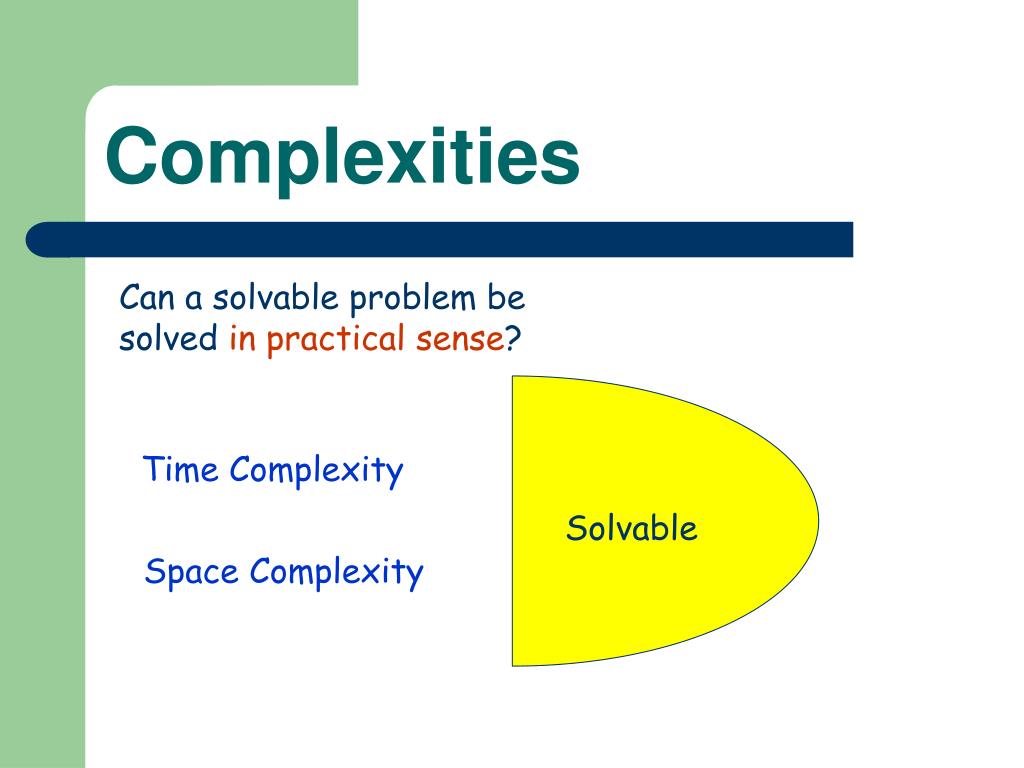 Complexities

Can a solvable problem be solved in practical sense?

Time Complexity

Space Complexity

Solvable